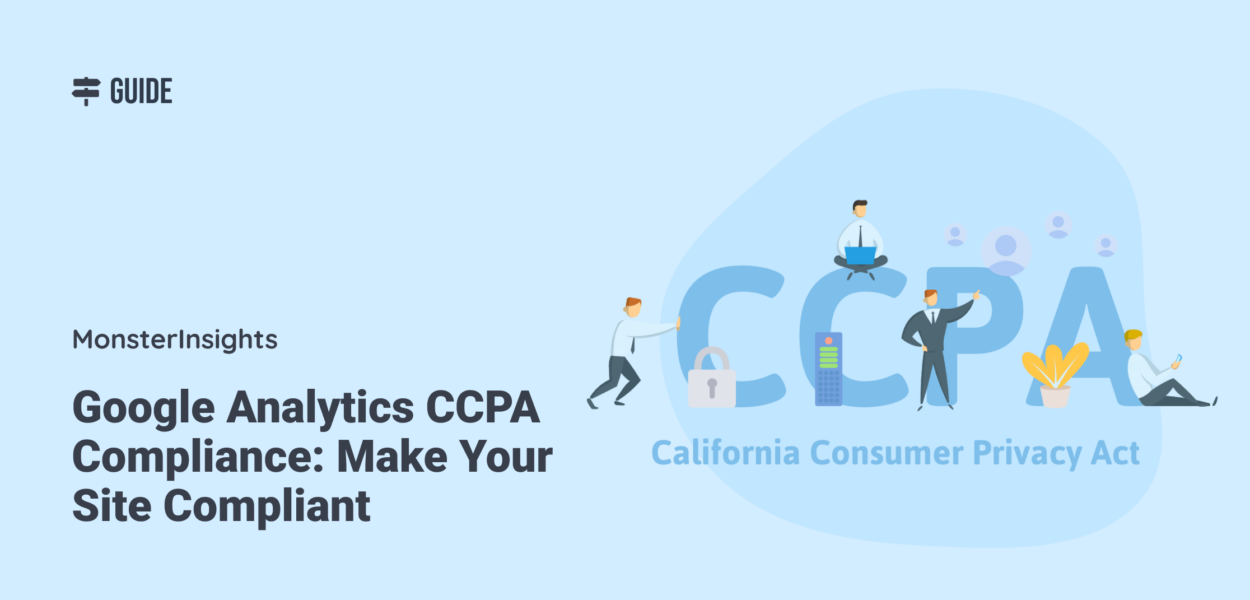 GUIDE

MonsterInsights

Google Analytics CCPA Compliance: Make Your Site Compliant

CCPA

California Consumer Privacy Act